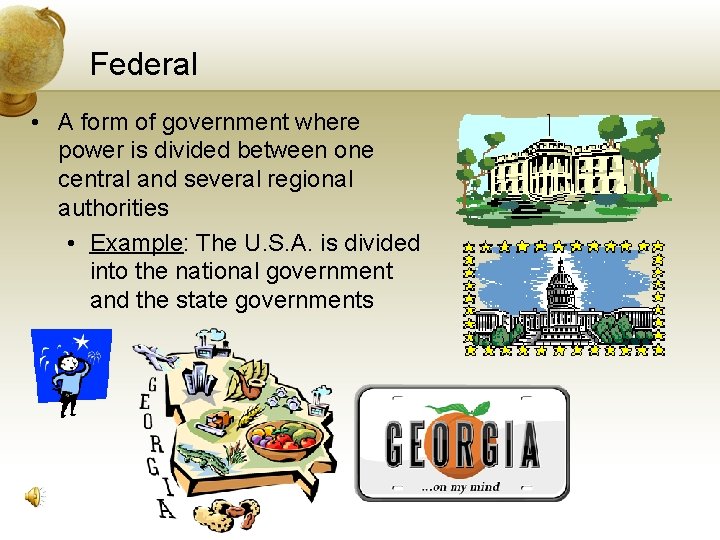 Federal

• A form of government where power is divided between one central and several regional authorities

• Example: The U.S.A. is divided into the national government and the state governments

GEORGIA

GEORGIA
...on my mind